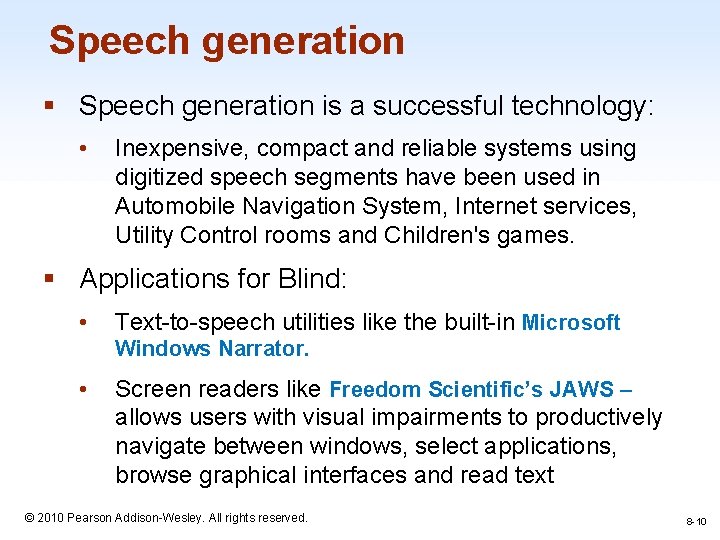 Speech generation

▪ Speech generation is a successful technology:

• Inexpensive, compact and reliable systems using digitized speech segments have been used in Automobile Navigation System, Internet services, Utility Control rooms and Children's games.

▪ Applications for Blind:

• Text-to-speech utilities like the built-in Microsoft Windows Narrator.

• Screen readers like Freedom Scientific's JAWS – allows users with visual impairments to productively navigate between windows, select applications, browse graphical interfaces and read text

© 2010 Pearson Addison-Wesley. All rights reserved.

8-10